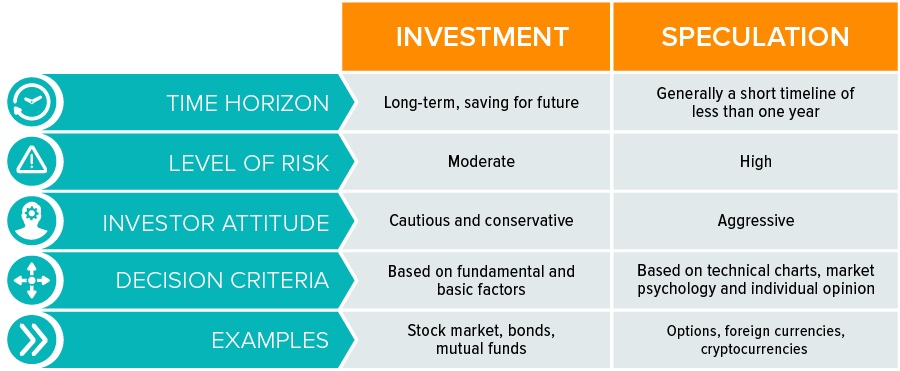 | | INVESTMENT | SPECULATION |
|---|---|---|
| TIME HORIZON | Long-term, saving for future | Generally a short timeline of less than one year |
| LEVEL OF RISK | Moderate | High |
| INVESTOR ATTITUDE | Cautious and conservative | Aggressive |
| DECISION CRITERIA | Based on fundamental and basic factors | Based on technical charts, market psychology and individual opinion |
| EXAMPLES | Stock market, bonds, mutual funds | Options, foreign currencies, cryptocurrencies |